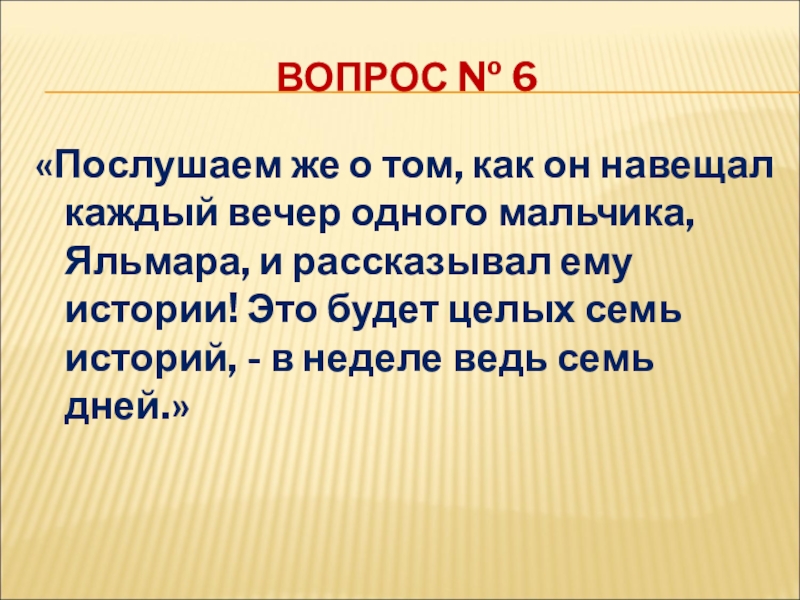 ВОПРОС № 6

«Послушаем же о том, как он навещал каждый вечер одного мальчика, Яльмара, и рассказывал ему истории! Это будет целых семь историй, - в неделе ведь семь дней.»